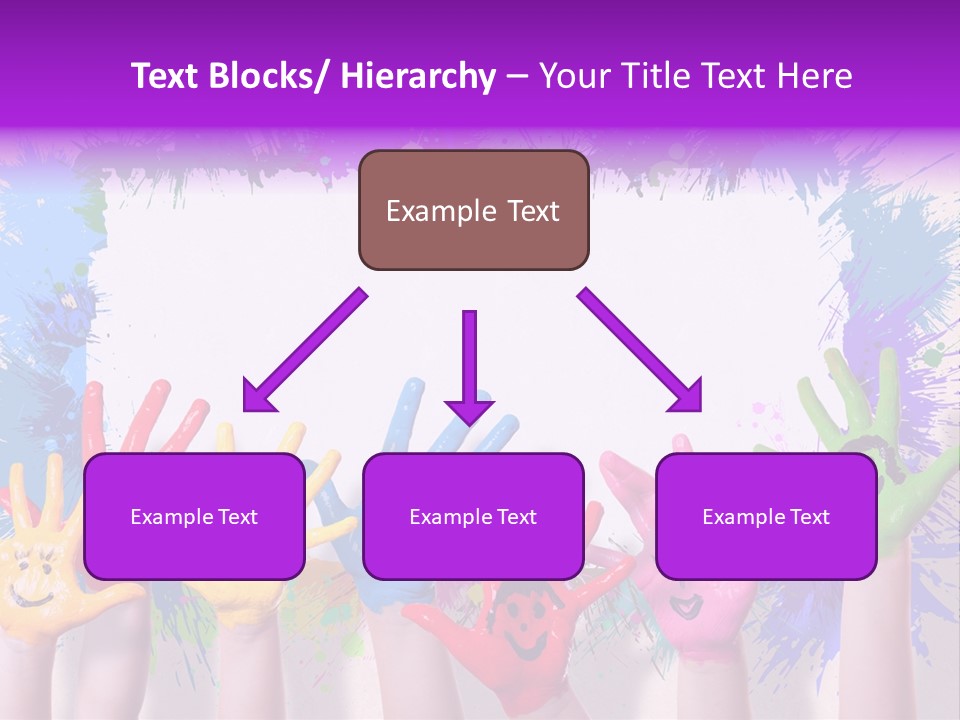 Text Blocks/ Hierarchy – Your Title Text Here

Example Text

Example Text

Example Text

Example Text